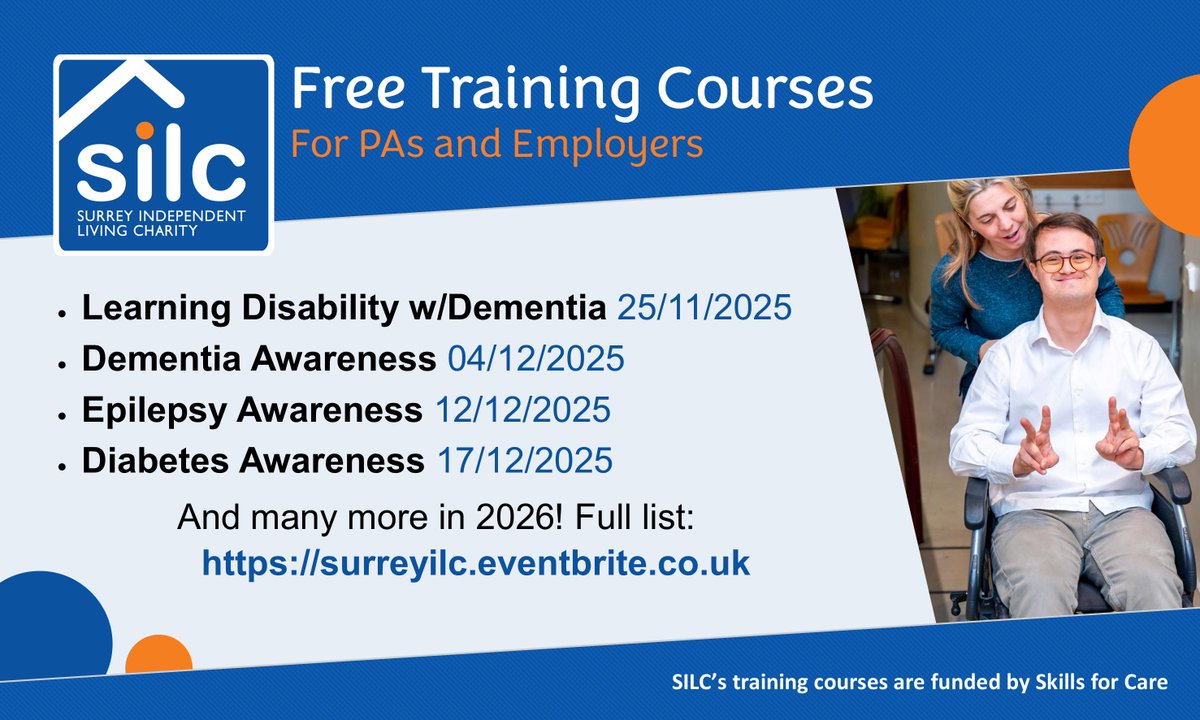 silc
SURREY INDEPENDENT LIVING CHARITY

Free Training Courses
For PAs and Employers

• Learning Disability w/Dementia 25/11/2025
• Dementia Awareness 04/12/2025
• Epilepsy Awareness 12/12/2025
• Diabetes Awareness 17/12/2025

And many more in 2026! Full list:
https://surreyilc.eventbrite.co.uk

SILC's training courses are funded by Skills for Care